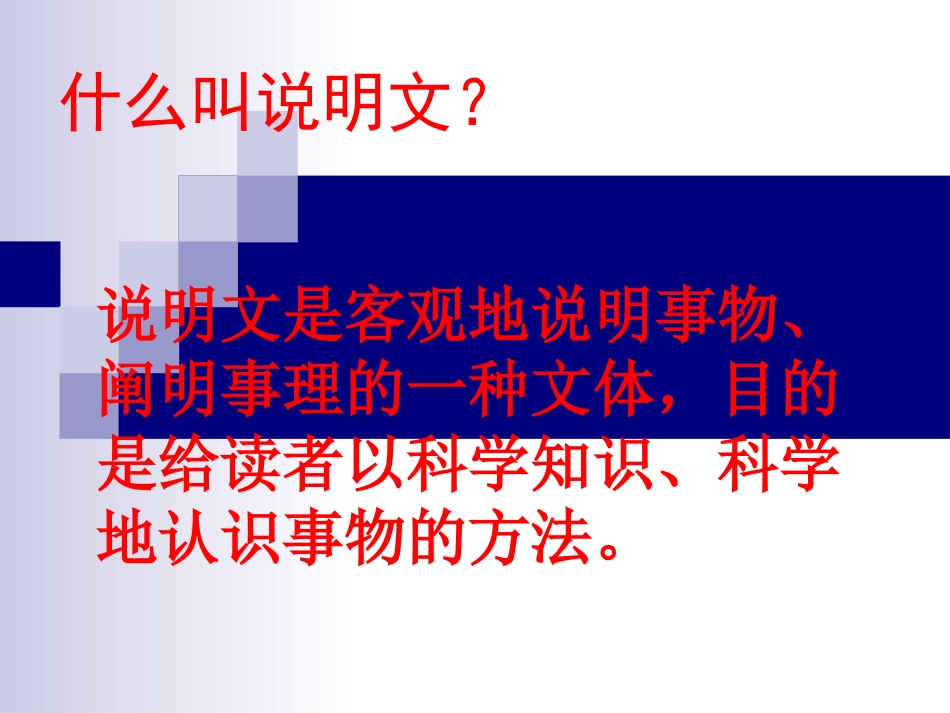 什么叫说明文？

说明文是客观地说明事物、阐明事理的一种文体，目的是给读者以科学知识、科学地认识事物的方法。